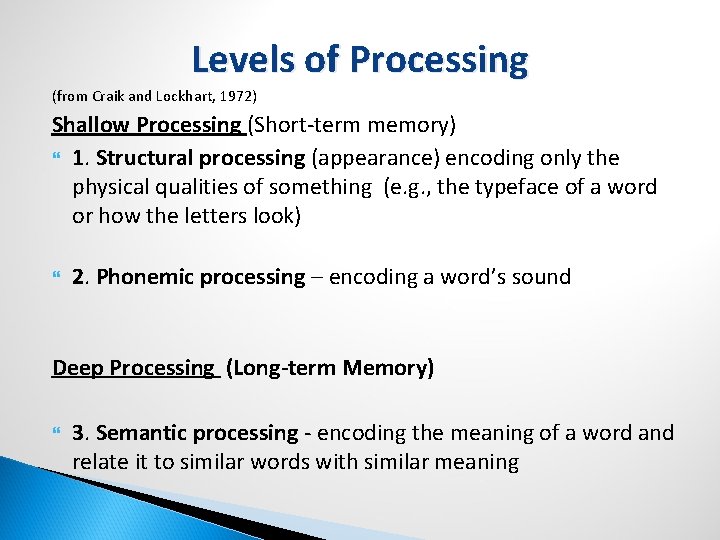 Levels of Processing

(from Craik and Lockhart, 1972)

Shallow Processing (Short-term memory)

1. Structural processing (appearance) encoding only the physical qualities of something (e.g., the typeface of a word or how the letters look)

2. Phonemic processing – encoding a word's sound

Deep Processing (Long-term Memory)

3. Semantic processing - encoding the meaning of a word and relate it to similar words with similar meaning